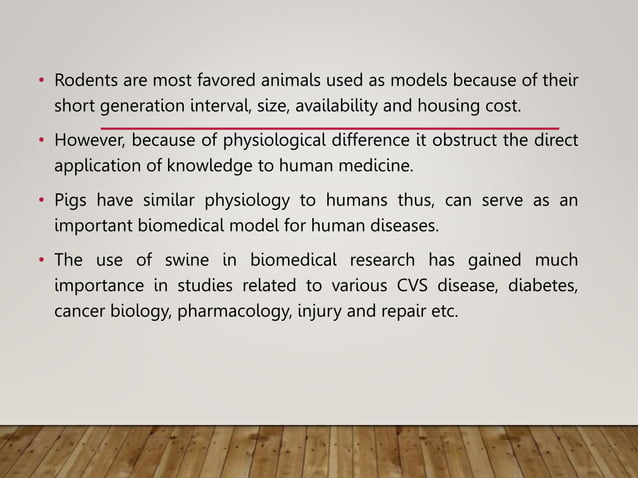 • Rodents are most favored animals used as models because of their short generation interval, size, availability and housing cost.

• However, because of physiological difference it obstruct the direct application of knowledge to human medicine.

• Pigs have similar physiology to humans thus, can serve as an important biomedical model for human diseases.

• The use of swine in biomedical research has gained much importance in studies related to various CVS disease, diabetes, cancer biology, pharmacology, injury and repair etc.